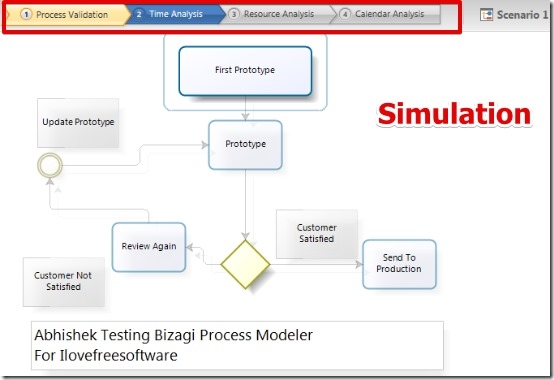 1 Process Validation 2 Time Analysis 3 Resource Analysis 4 Calendar Analysis

Scenario 1

First Prototype

Simulation

Update Prototype

Prototype

Customer Satisfied

Review Again

Send To Production

Customer Not Satisfied

Abhishek Testing Bizagi Process Modeler
For Ilovefreesoftware